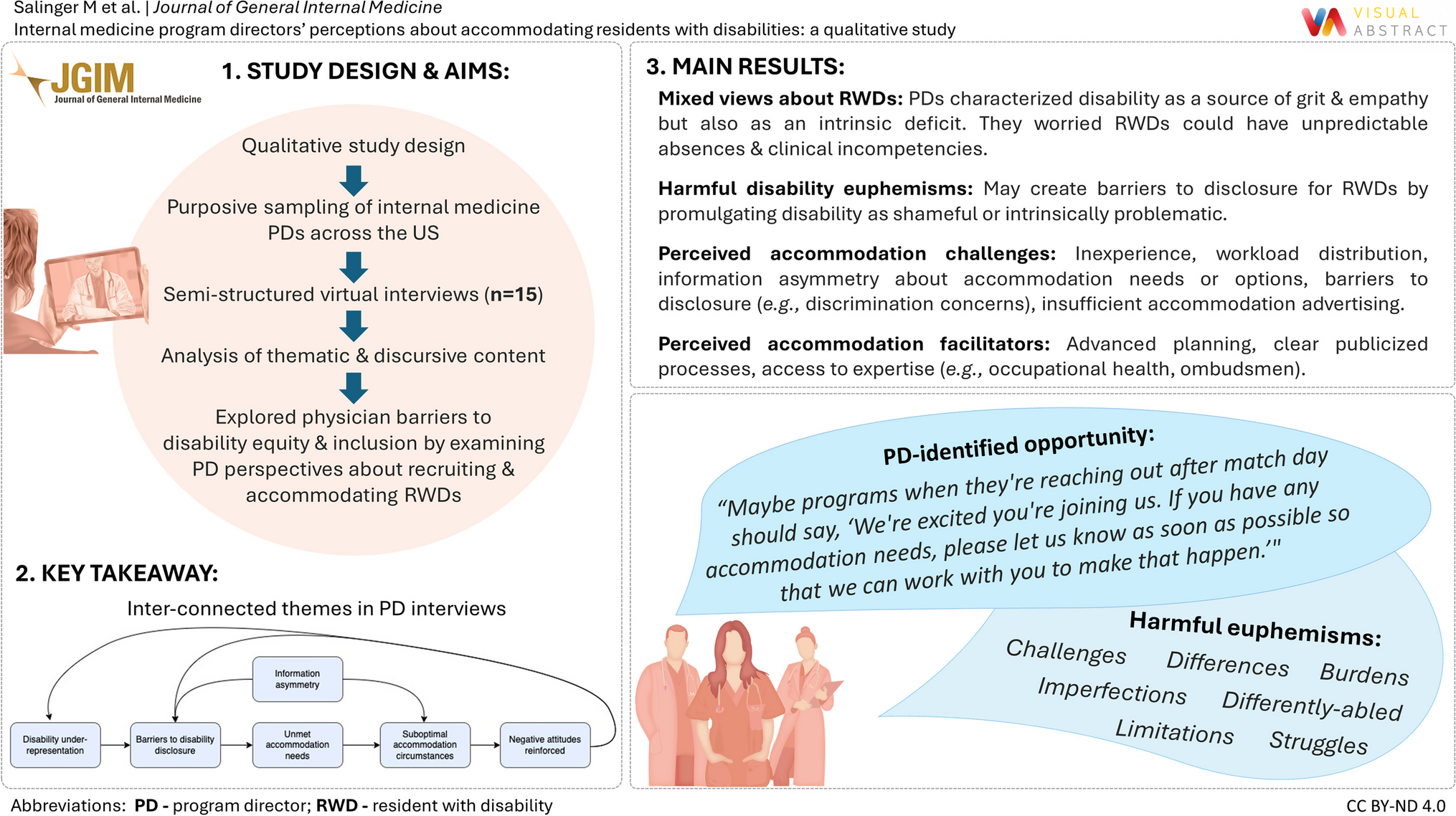 Salinger M et al. | Journal of General Internal Medicine
Internal medicine program directors' perceptions about accommodating residents with disabilities: a qualitative study

VISUAL ABSTRACT

JGIM
Journal of General Internal Medicine

1. STUDY DESIGN & AIMS:

Qualitative study design

Purposive sampling of internal medicine PDs across the US

Semi-structured virtual interviews (n=15)

Analysis of thematic & discursive content

Explored physician barriers to disability equity & inclusion by examining PD perspectives about recruiting & accommodating RWDs

2. KEY TAKEAWAY:

Inter-connected themes in PD interviews

Information asymmetry

Disability under-representation

Barriers to disability disclosure

Unmet accommodation needs

Suboptimal accommodation circumstances

Negative attitudes reinforced

3. MAIN RESULTS:

Mixed views about RWDs: PDs characterized disability as a source of grit & empathy but also as an intrinsic deficit. They worried RWDs could have unpredictable absences & clinical incompetencies.

Harmful disability euphemisms: May create barriers to disclosure for RWDs by promulgating disability as shameful or intrinsically problematic.

Perceived accommodation challenges: Inexperience, workload distribution, information asymmetry about accommodation needs or options, barriers to disclosure (e.g., discrimination concerns), insufficient accommodation advertising.

Perceived accommodation facilitators: Advanced planning, clear publicized processes, access to expertise (e.g., occupational health, ombudsmen).

PD-identified opportunity:

"Maybe programs when they're reaching out after match day should say, 'We're excited you're joining us. If you have any accommodation needs, please let us know as soon as possible so that we can work with you to make that happen.'"

Harmful euphemisms:

Challenges Differences Burdens
Imperfections Differently-abled
Limitations Struggles

Abbreviations: PD - program director; RWD - resident with disability

CC BY-ND 4.0